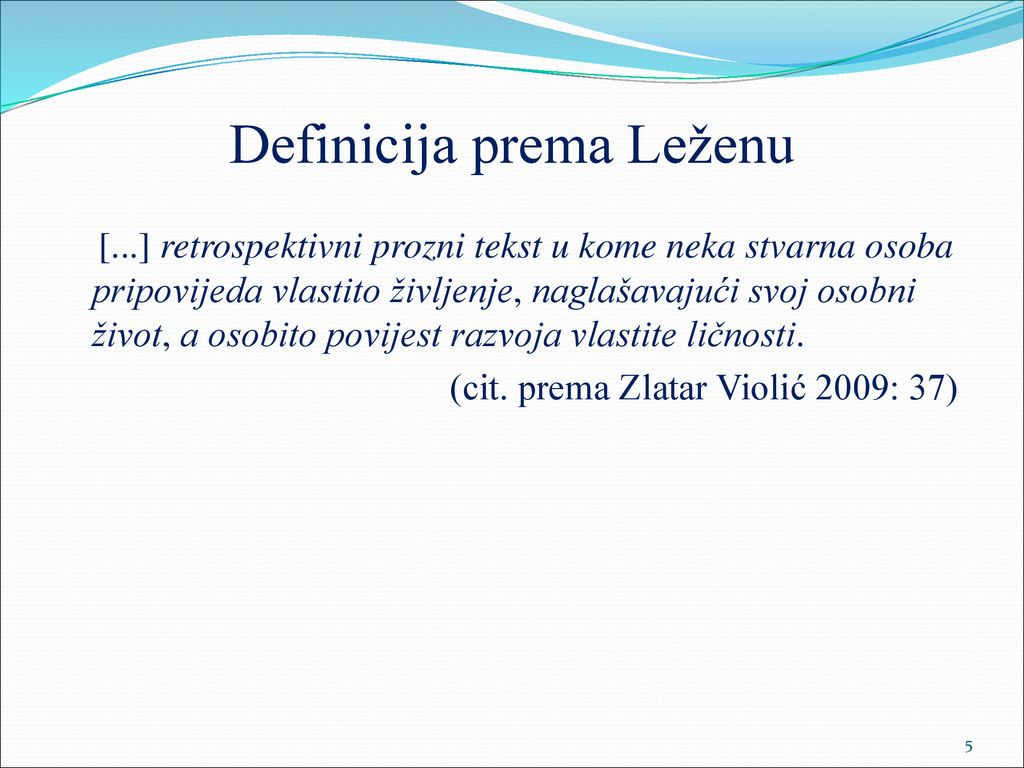 Definicija prema Leženu

[...] retrospektivni prozni tekst u kome neka stvarna osoba pripovijeda vlastito življenje, naglašavajući svoj osobni život, a osobito povijest razvoja vlastite ličnosti.

(cit. prema Zlatar Violić 2009: 37)

5